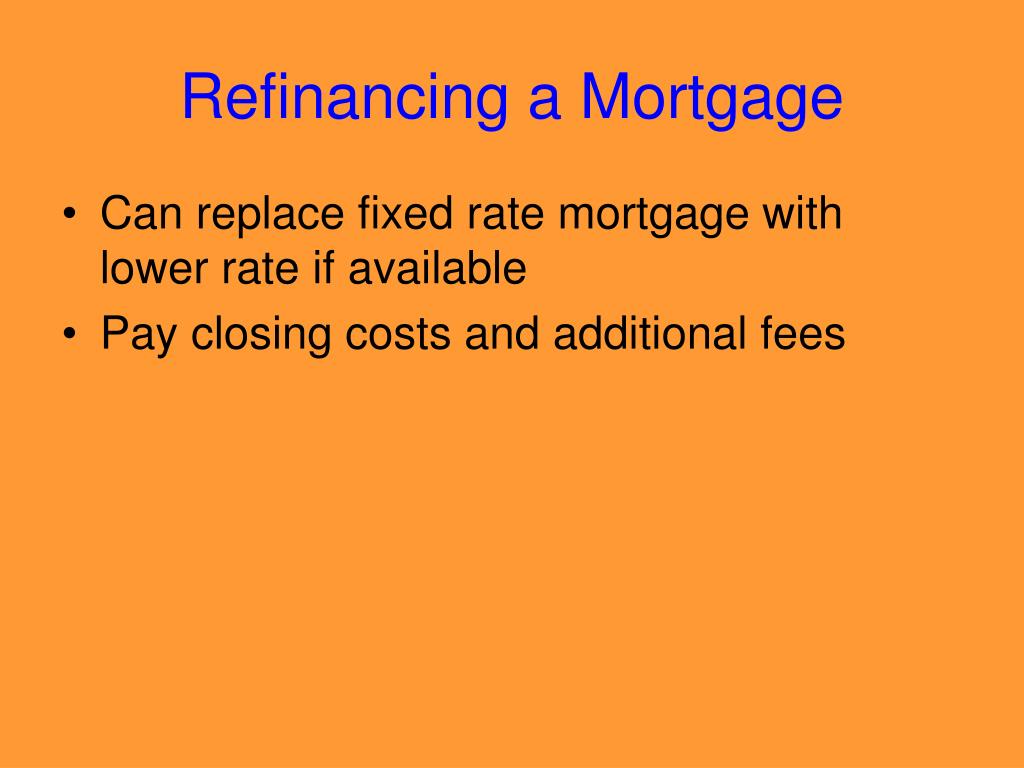 Refinancing a Mortgage

• Can replace fixed rate mortgage with lower rate if available
• Pay closing costs and additional fees